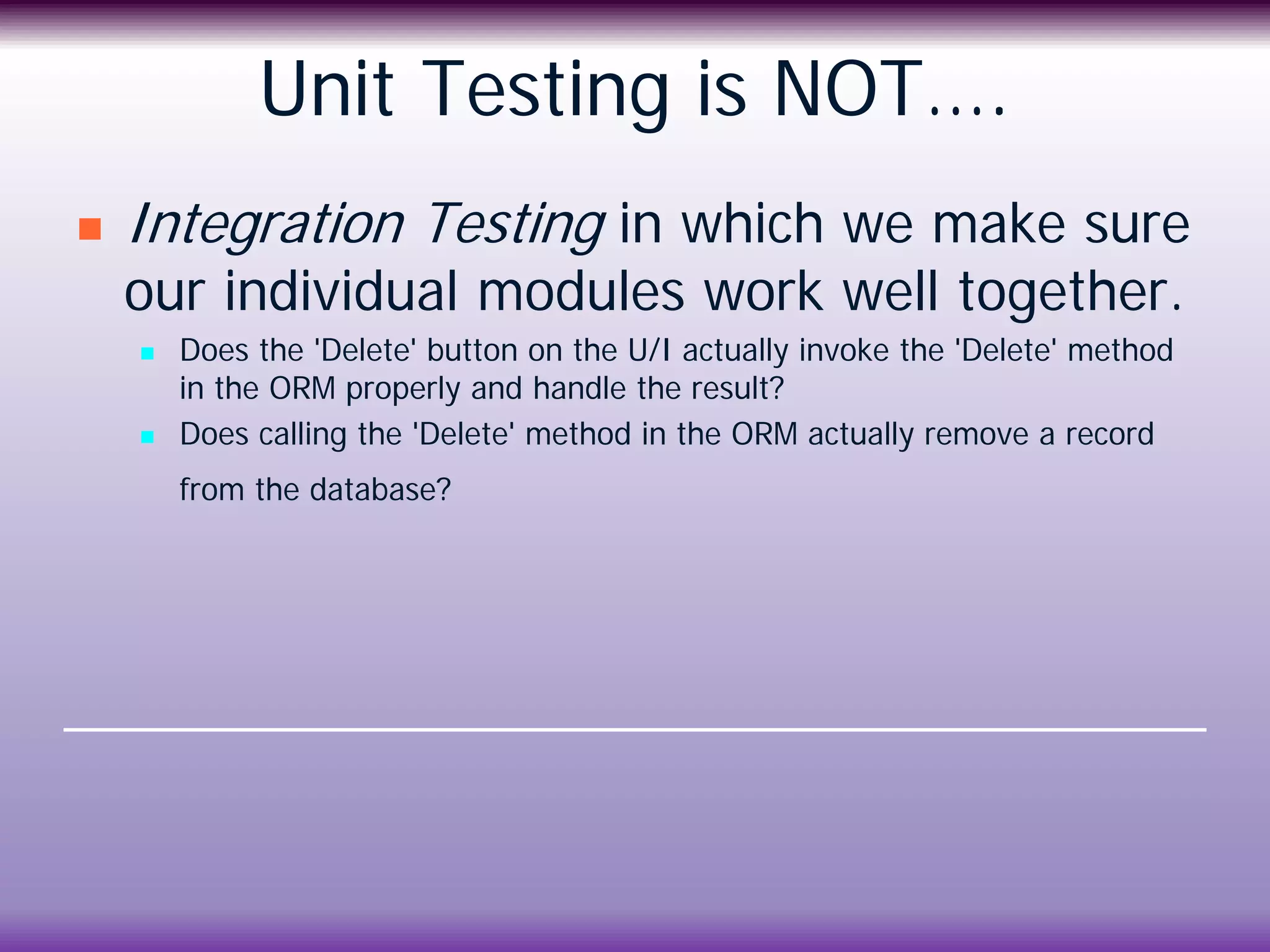 Unit Testing is NOT....

Integration Testing in which we make sure our individual modules work well together.

Does the 'Delete' button on the U/I actually invoke the 'Delete' method in the ORM properly and handle the result?

Does calling the 'Delete' method in the ORM actually remove a record from the database?